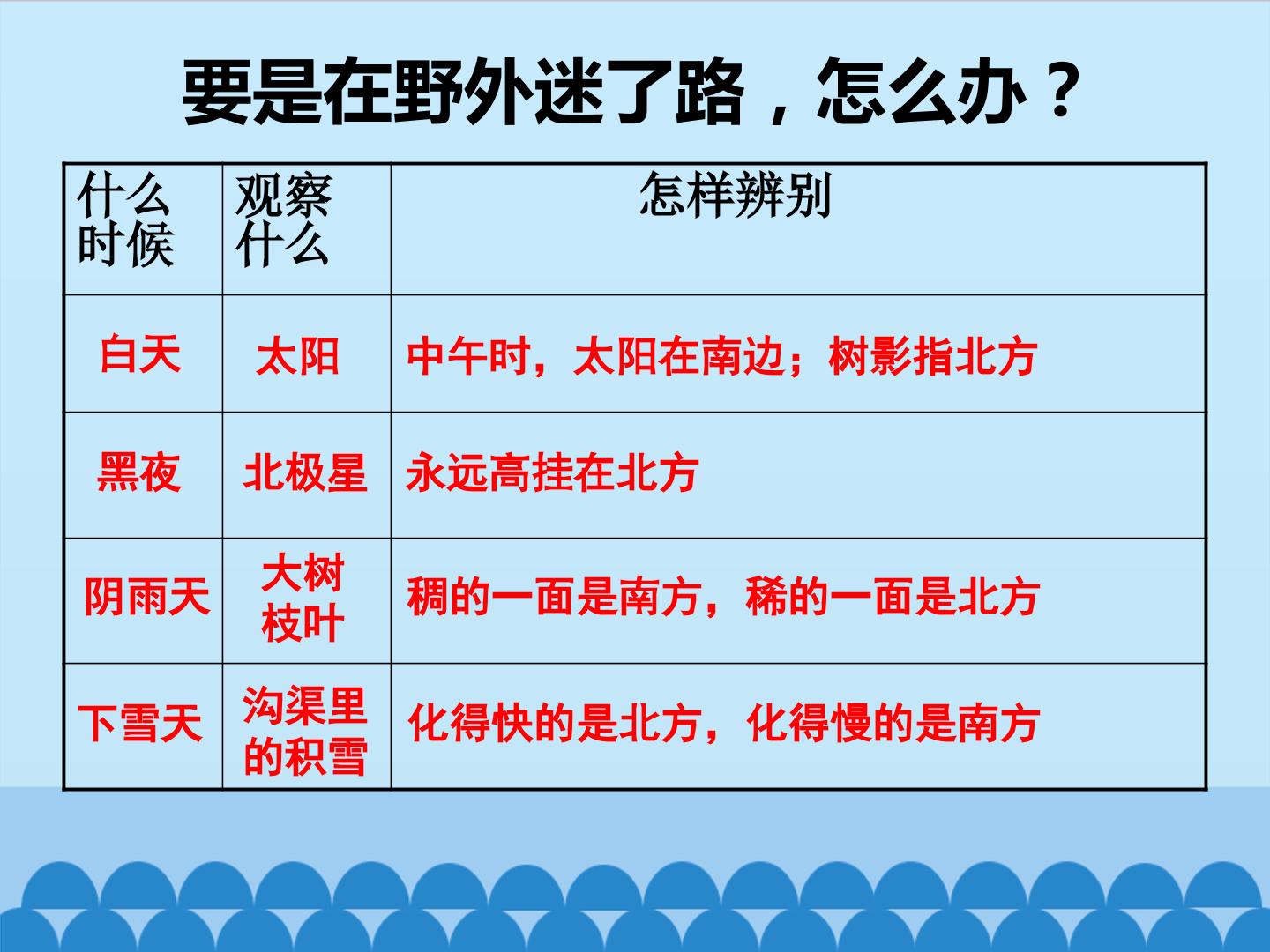 要是在野外迷了路，怎么办？

| 什么时候 | 观察什么 | 怎样辨别 |
|---|---|---|
| 白天 | 太阳 | 中午时，太阳在南边；树影指北方 |
| 黑夜 | 北极星 | 永远高挂在北方 |
| 阴雨天 | 大树枝叶 | 稠的一面是南方，稀的一面是北方 |
| 下雪天 | 沟渠里的积雪 | 化得快的是北方，化得慢的是南方 |